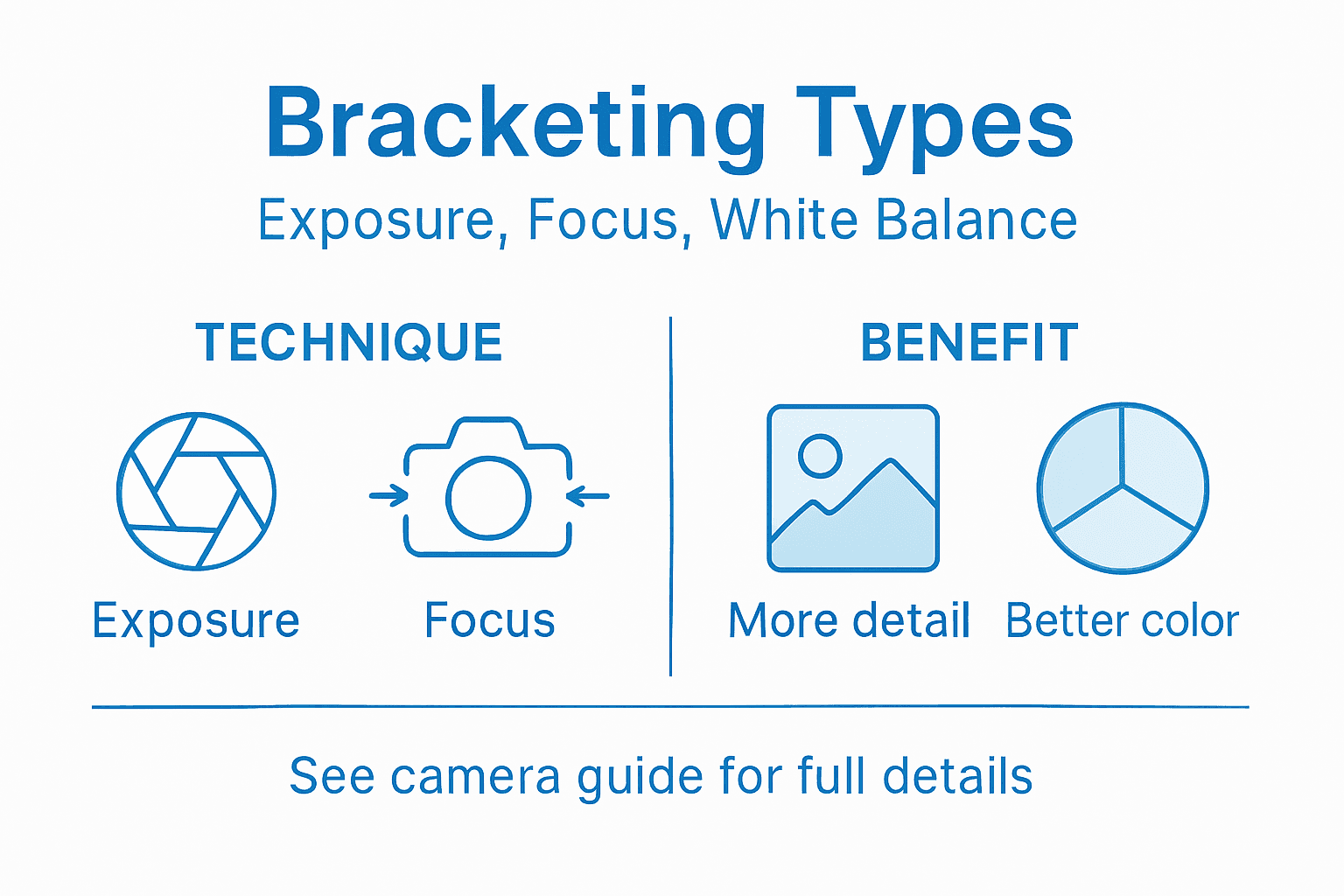 Bracketing Types
Exposure, Focus, White Balance

TECHNIQUE

Exposure

Focus

BENEFIT

More detail

Better color

See camera guide for full details